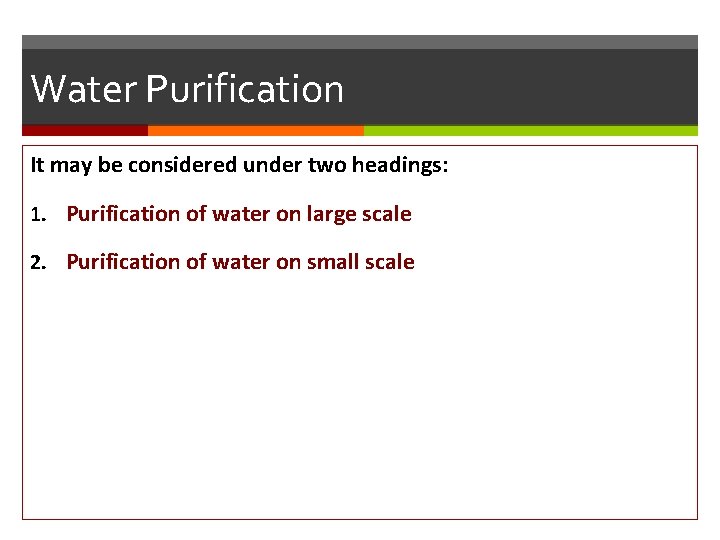 Water Purification

It may be considered under two headings:

1. Purification of water on large scale

2. Purification of water on small scale